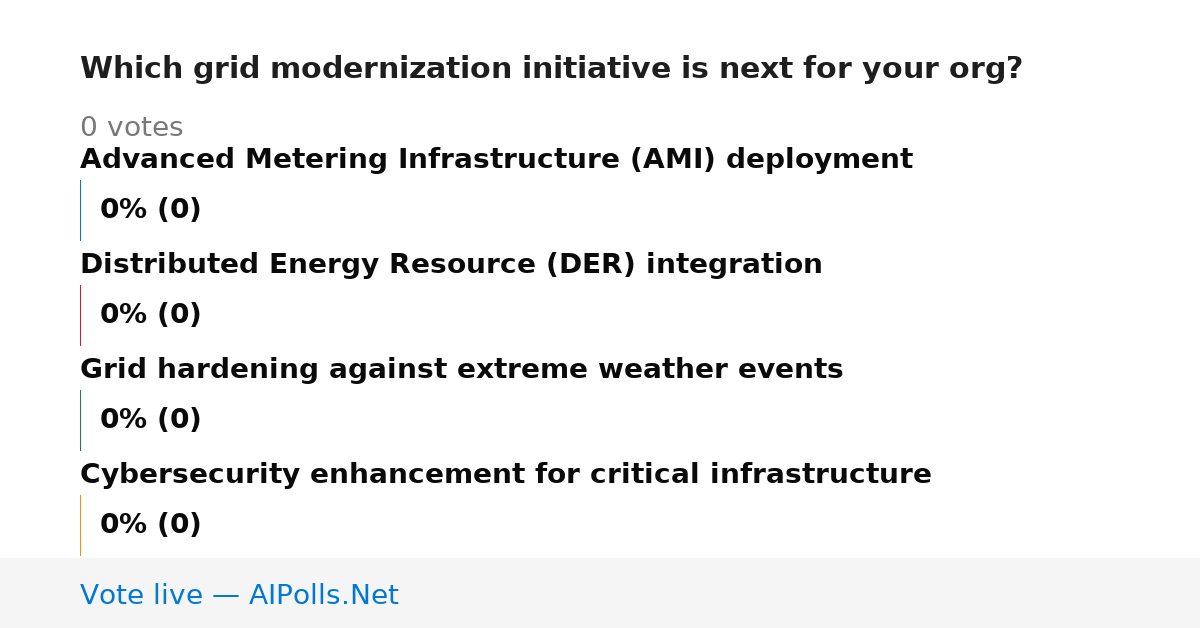 Which grid modernization initiative is next for your org?

0 votes

Advanced Metering Infrastructure (AMI) deployment

0% (0)

Distributed Energy Resource (DER) integration

0% (0)

Grid hardening against extreme weather events

0% (0)

Cybersecurity enhancement for critical infrastructure

0% (0)

Vote live — AIPolls.Net